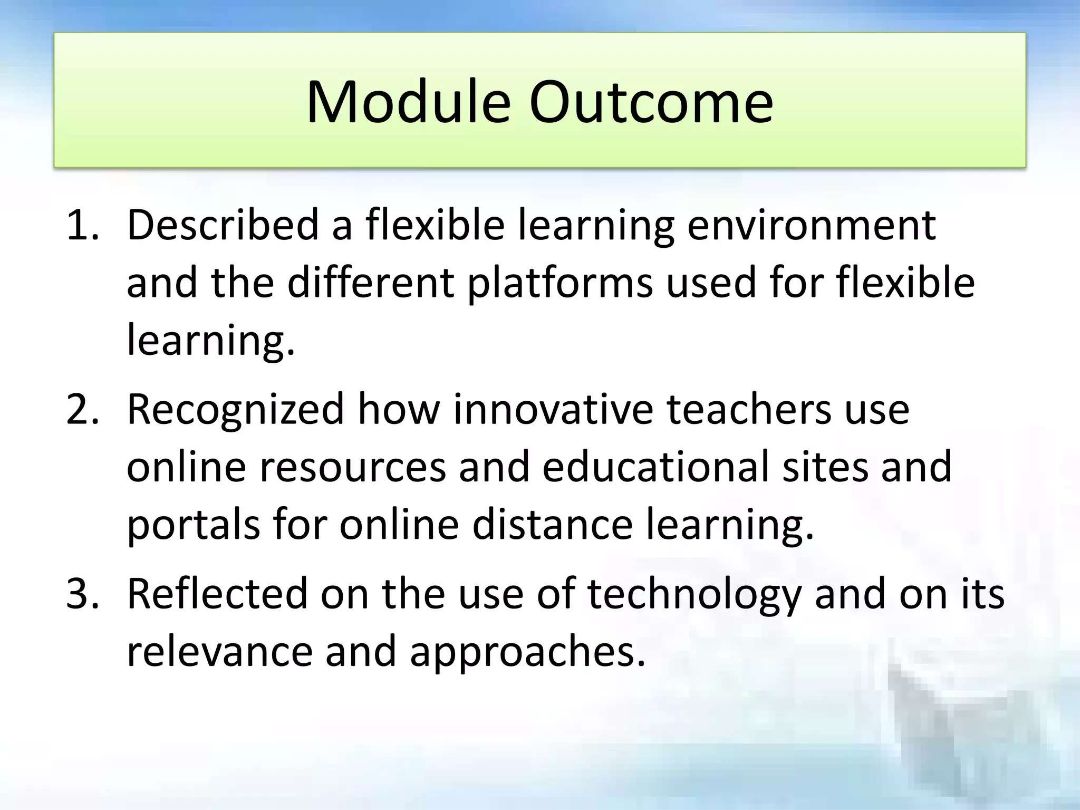 Module Outcome

1. Described a flexible learning environment and the different platforms used for flexible learning.
2. Recognized how innovative teachers use online resources and educational sites and portals for online distance learning.
3. Reflected on the use of technology and on its relevance and approaches.